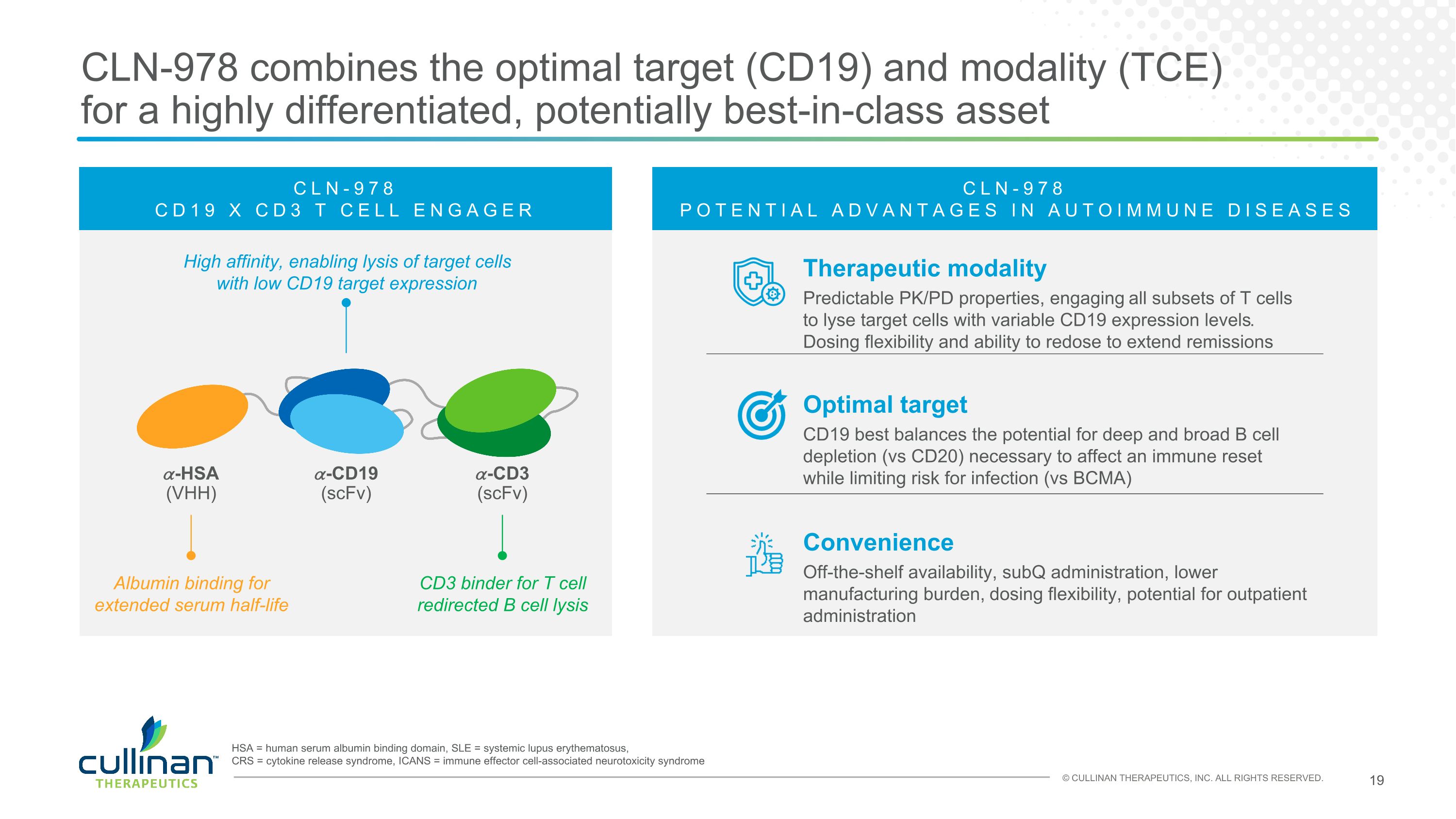 CLN-978 combines the optimal target (CD19) and modality (TCE) for a highly differentiated, potentially best-in-class asset

CLN-978
CD19 X CD3 T CELL ENGAGER

High affinity, enabling lysis of target cells with low CD19 target expression

$\alpha$-HSA
(VHH)

$\alpha$-CD19
(scFv)

$\alpha$-CD3
(scFv)

Albumin binding for extended serum half-life

CD3 binder for T cell redirected B cell lysis

CLN-978
POTENTIAL ADVANTAGES IN AUTOIMMUNE DISEASES

Therapeutic modality
Predictable PK/PD properties, engaging all subsets of T cells to lyse target cells with variable CD19 expression levels. Dosing flexibility and ability to redose to extend remissions

Optimal target
CD19 best balances the potential for deep and broad B cell depletion (vs CD20) necessary to affect an immune reset while limiting risk for infection (vs BCMA)

Convenience
Off-the-shelf availability, subQ administration, lower manufacturing burden, dosing flexibility, potential for outpatient administration

cullinan™
THERAPEUTICS

HSA = human serum albumin binding domain, SLE = systemic lupus erythematosus,
CRS = cytokine release syndrome, ICANS = immune effector cell-associated neurotoxicity syndrome

© CULLINAN THERAPEUTICS, INC. ALL RIGHTS RESERVED.

19